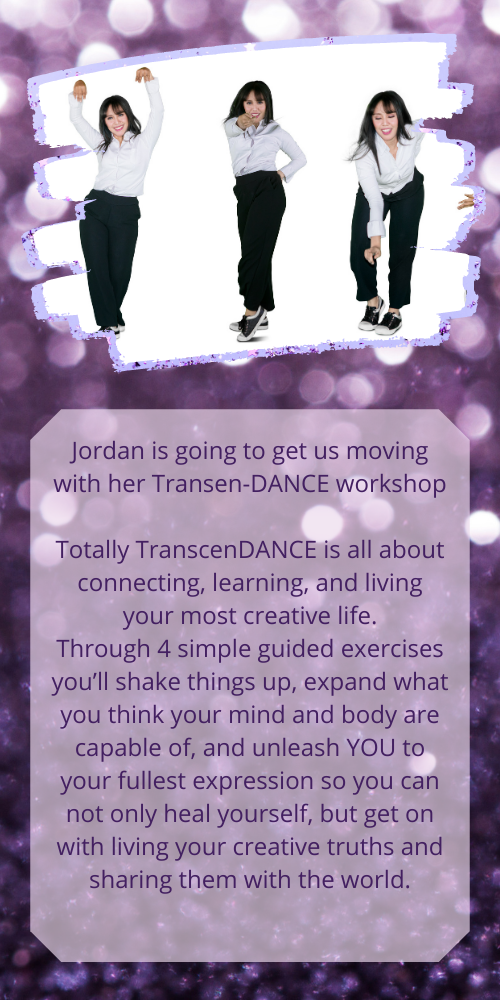 Jordan is going to get us moving with her Transen-DANCE workshop

Totally TranscenDANCE is all about connecting, learning, and living your most creative life.
Through 4 simple guided exercises you'll shake things up, expand what you think your mind and body are capable of, and unleash YOU to your fullest expression so you can not only heal yourself, but get on with living your creative truths and sharing them with the world.